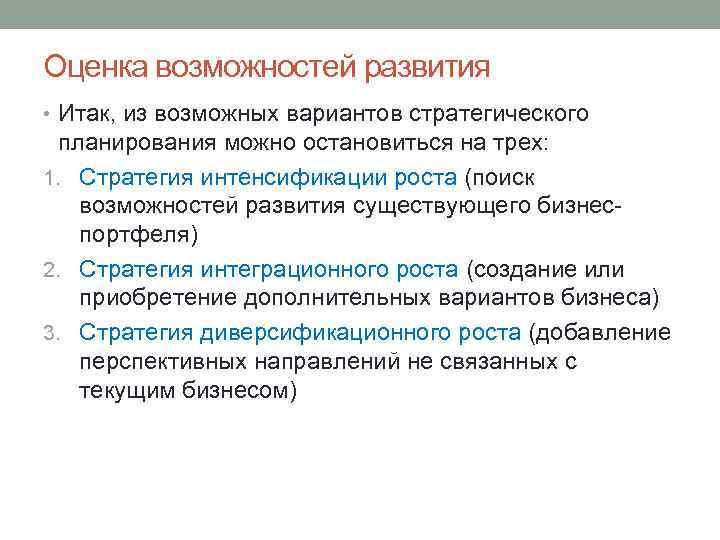 Оценка возможностей развития

• Итак, из возможных вариантов стратегического планирования можно остановиться на трех:

1. Стратегия интенсификации роста (поиск возможностей развития существующего бизнес-портфеля)
2. Стратегия интеграционного роста (создание или приобретение дополнительных вариантов бизнеса)
3. Стратегия диверсификационного роста (добавление перспективных направлений не связанных с текущим бизнесом)